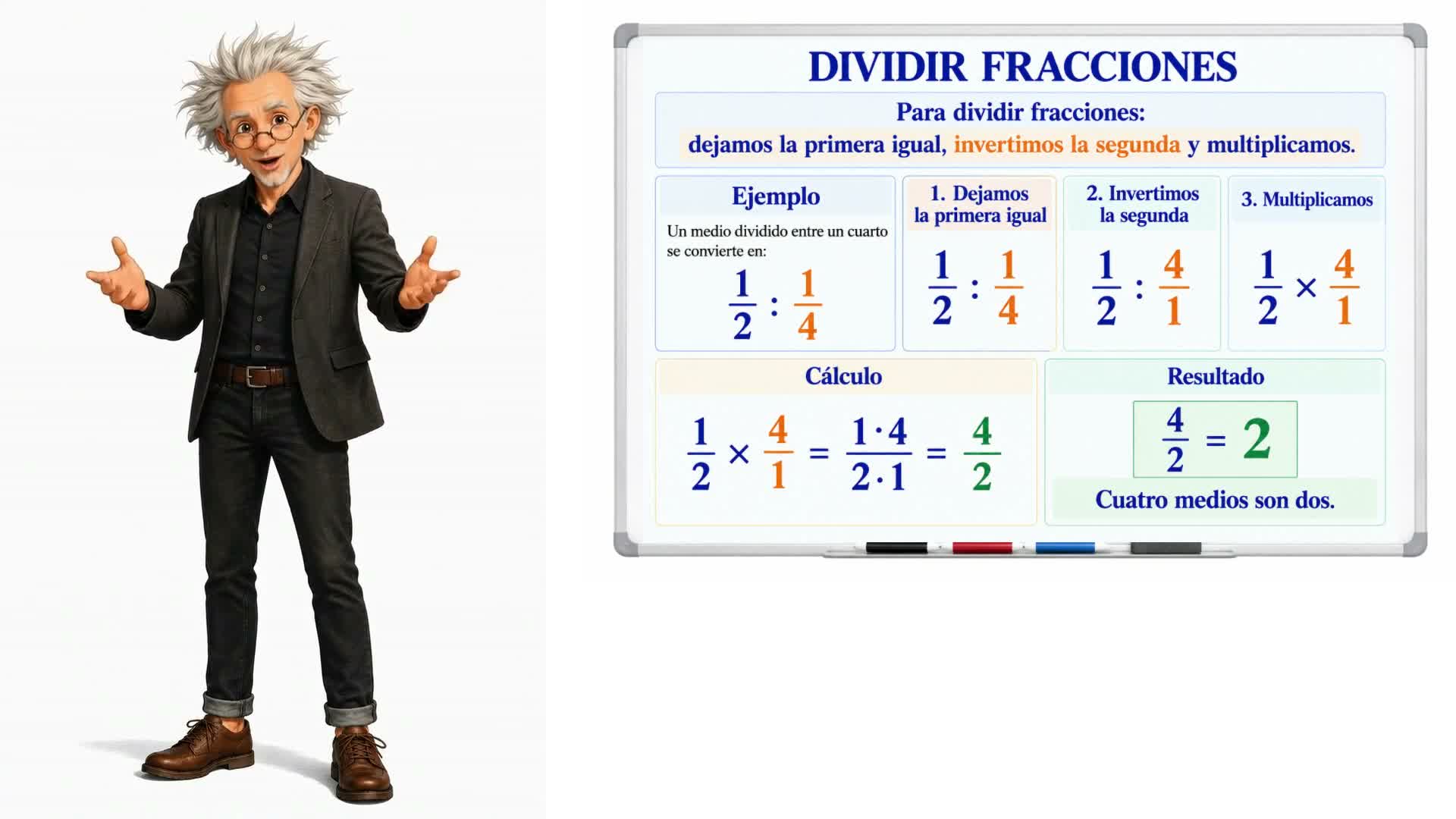 DIVIDIR FRACCIONES

Para dividir fracciones:
dejamos la primera igual, invertimos la segunda y multiplicamos.

Ejemplo

Un medio dividido entre un cuarto se convierte en:

$\frac{1}{2} : \frac{1}{4}$

1. Dejamos la primera igual

$\frac{1}{2} : \frac{1}{4}$

2. Invertimos la segunda

$\frac{1}{2} : \frac{4}{1}$

3. Multiplicamos

$\frac{1}{2} \times \frac{4}{1}$

Cálculo

$\frac{1}{2} \times \frac{4}{1} = \frac{1 \cdot 4}{2 \cdot 1} = \frac{4}{2}$

Resultado

$\frac{4}{2} = 2$

Cuatro medios son dos.